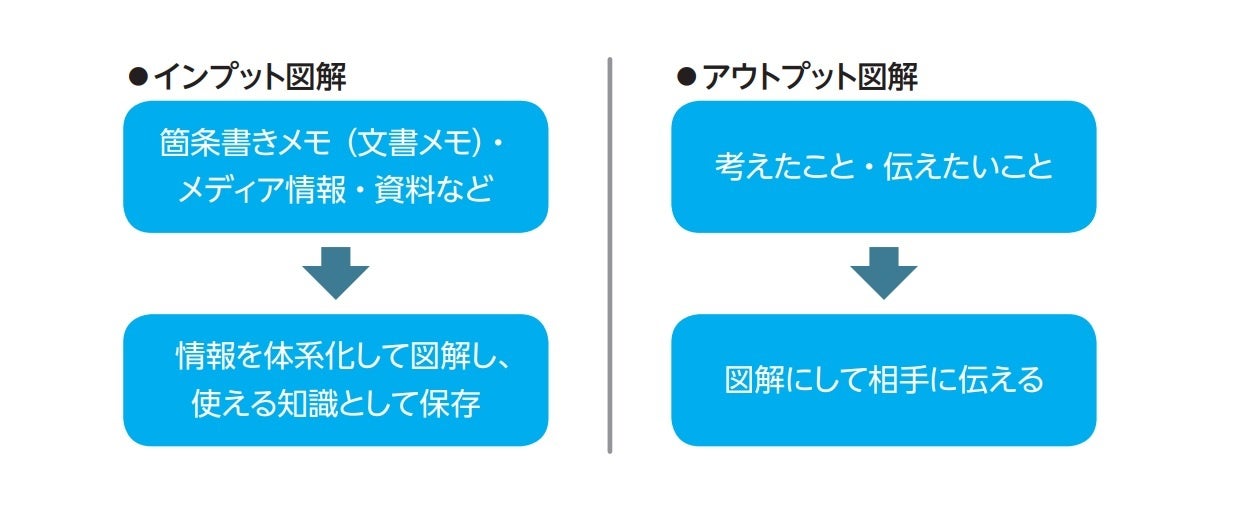 ●インプット図解

箇条書きメモ（文書メモ）・メディア情報・資料など

情報を体系化して図解し、使える知識として保存

●アウトプット図解

考えたこと・伝えたいこと

図解にして相手に伝える